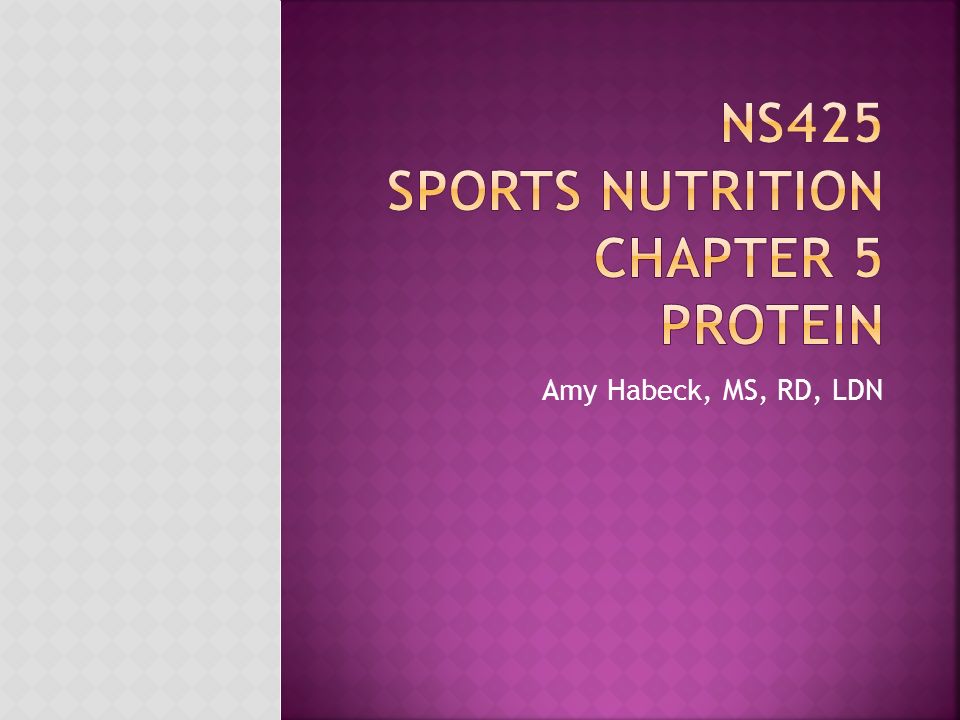 NS425
SPORTS NUTRITION
CHAPTER 5
PROTEIN

Amy Habeck, MS, RD, LDN